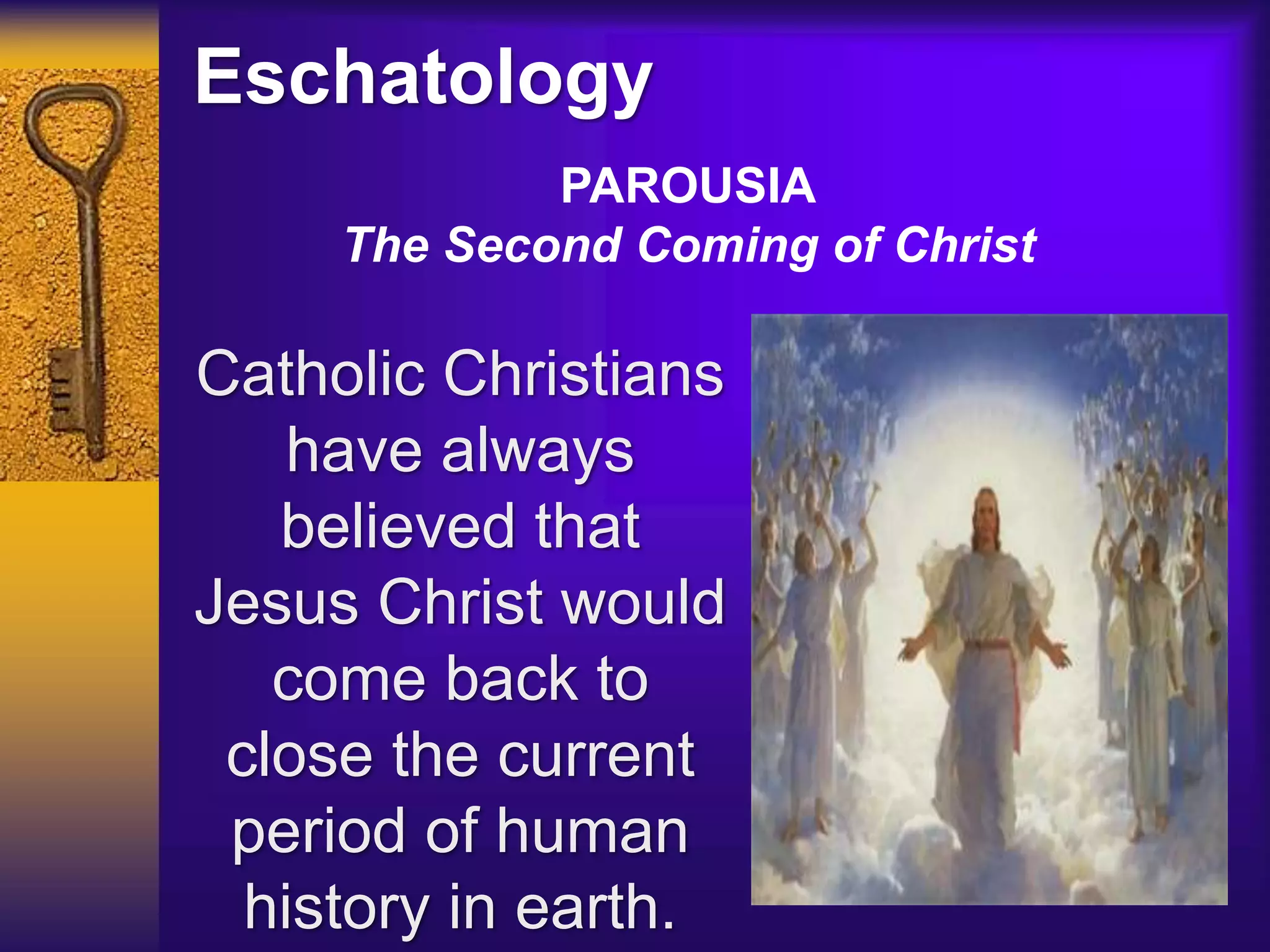 Eschatology

PAROUSIA
The Second Coming of Christ

Catholic Christians have always believed that Jesus Christ would come back to close the current period of human history in earth.